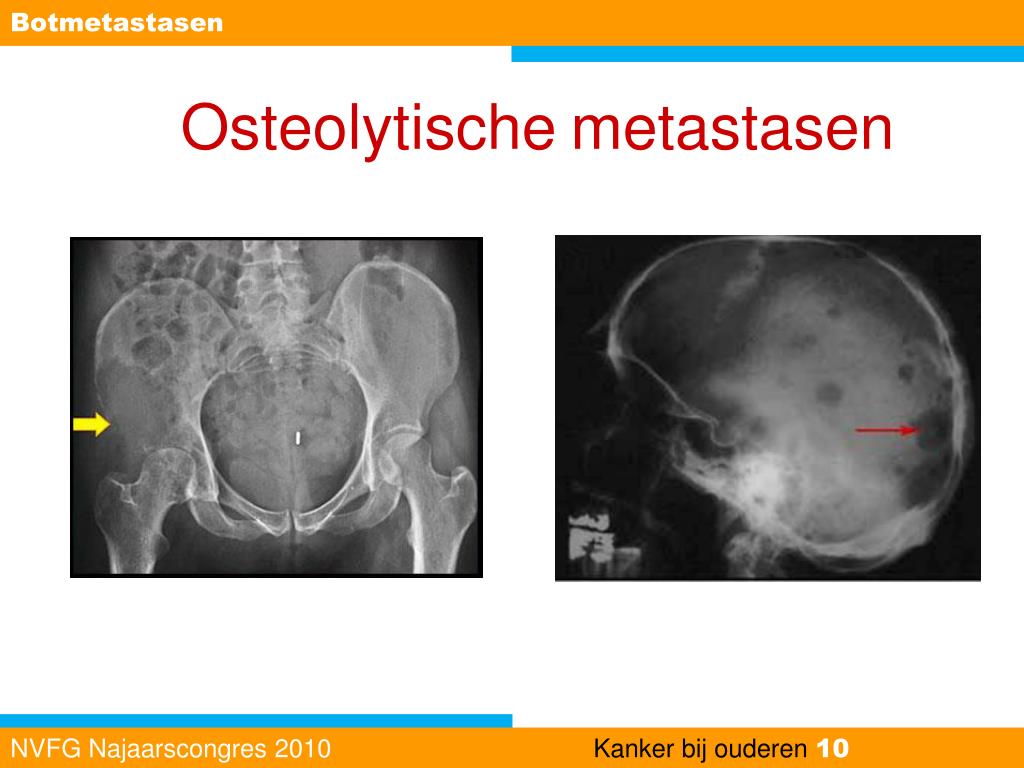 Botmetastasen

Osteolytische metastasen

NVFG Najaarscongres 2010

Kanker bij ouderen 10